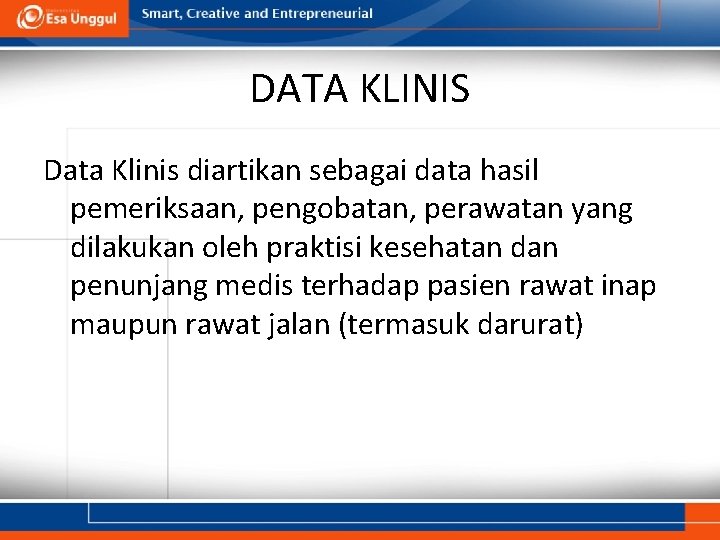 Esa Unggul

Smart, Creative and Entrepreneurial

DATA KLINIS

Data Klinis diartikan sebagai data hasil pemeriksaan, pengobatan, perawatan yang dilakukan oleh praktisi kesehatan dan penunjang medis terhadap pasien rawat inap maupun rawat jalan (termasuk darurat)